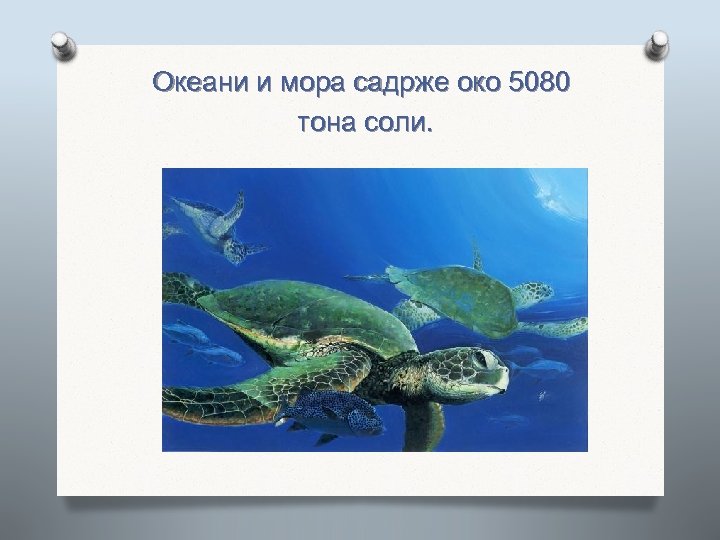 Океани и мора садрже око 5080 тона соли.